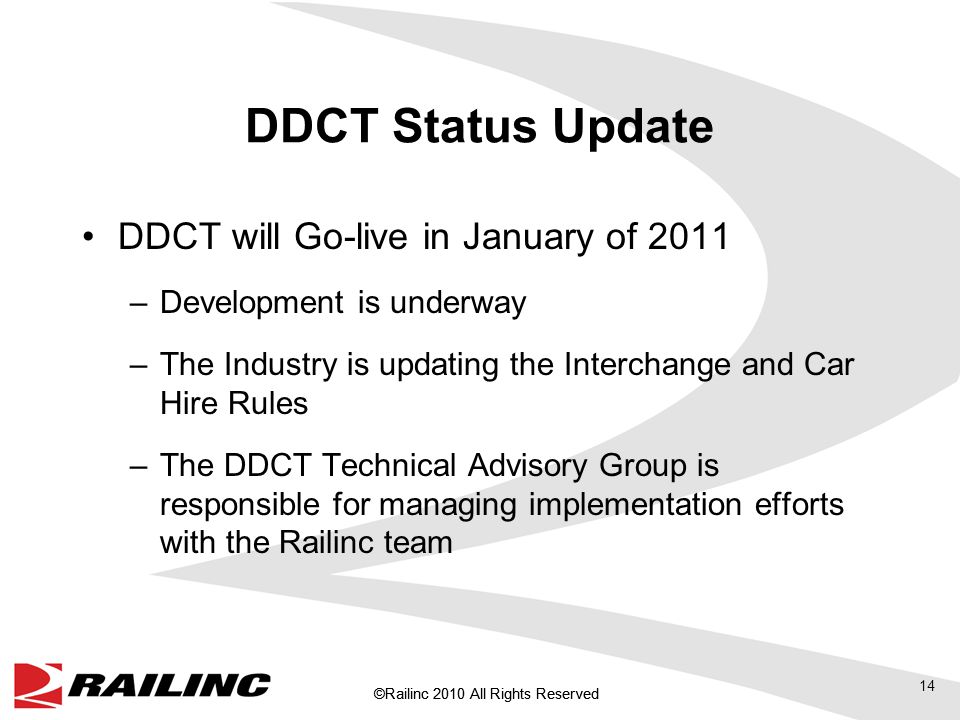 DDCT Status Update

• DDCT will Go-live in January of 2011

– Development is underway

– The Industry is updating the Interchange and Car Hire Rules

– The DDCT Technical Advisory Group is responsible for managing implementation efforts with the Railinc team

RAILINC

©Railinc 2010 All Rights Reserved

14